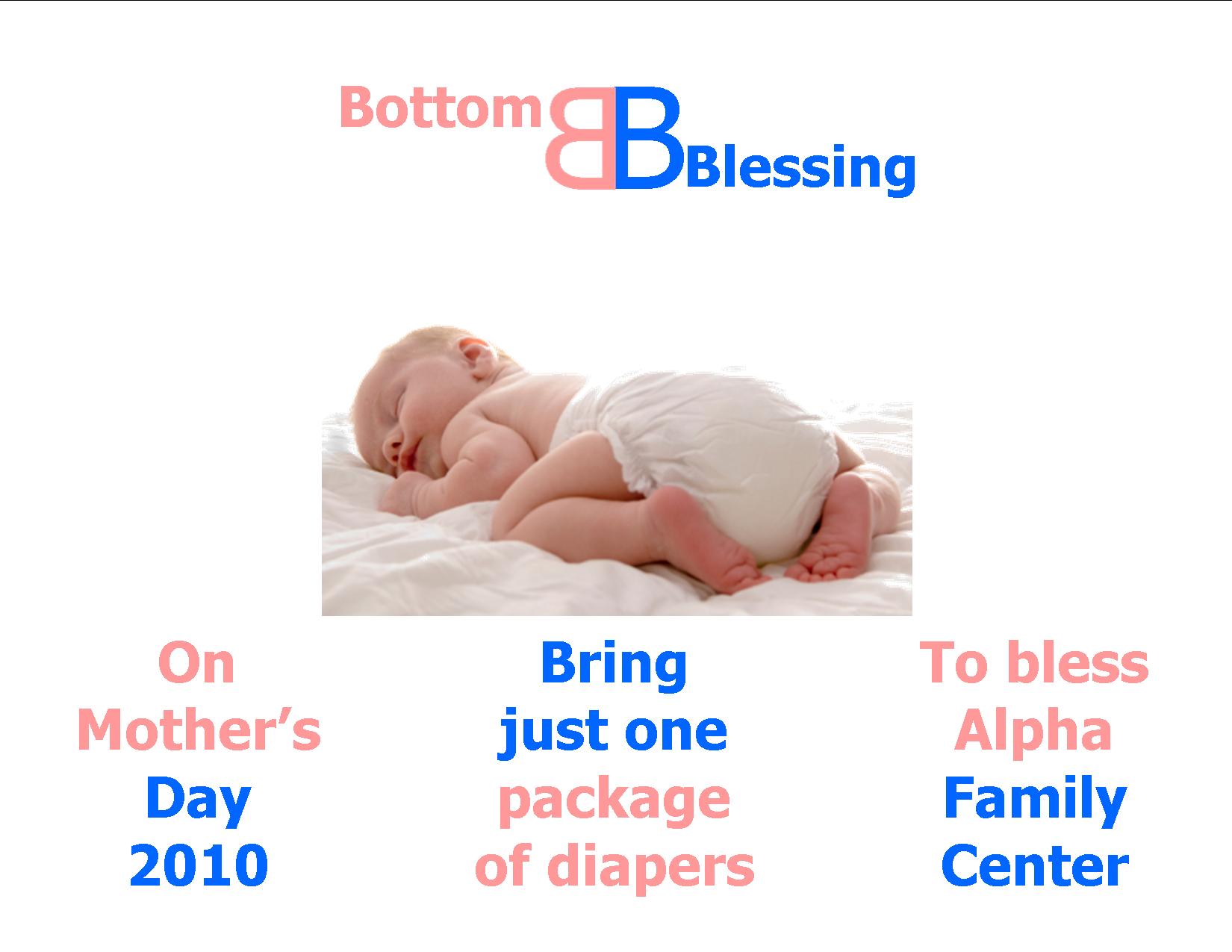 Bottom BB Blessing

On Mother's Day 2010

Bring just one package of diapers

To bless Alpha Family Center